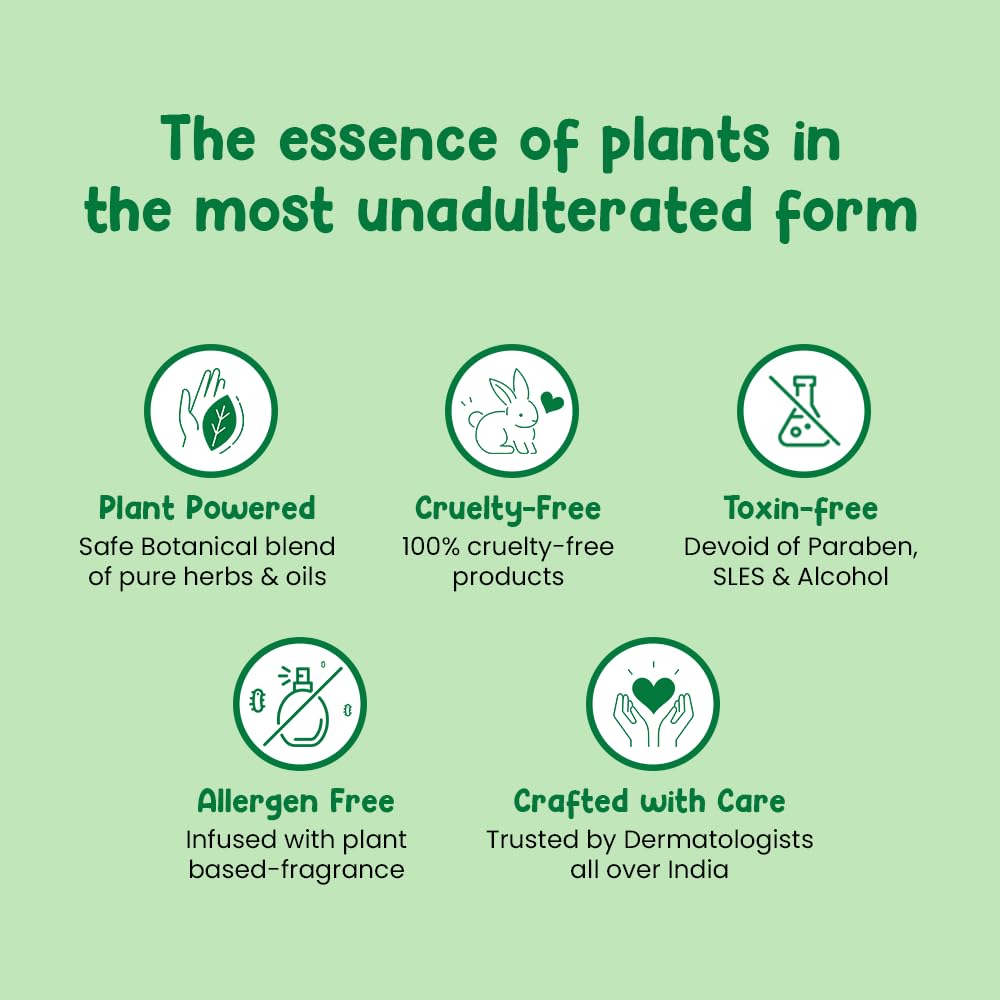 The essence of plants in the most unadulterated form

Plant Powered
Safe Botanical blend of pure herbs & oils

Cruelty-Free
100% cruelty-free products

Toxin-free
Devoid of Paraben, SLES & Alcohol

Allergen Free
Infused with plant based-fragrance

Crafted with Care
Trusted by Dermatologists all over India